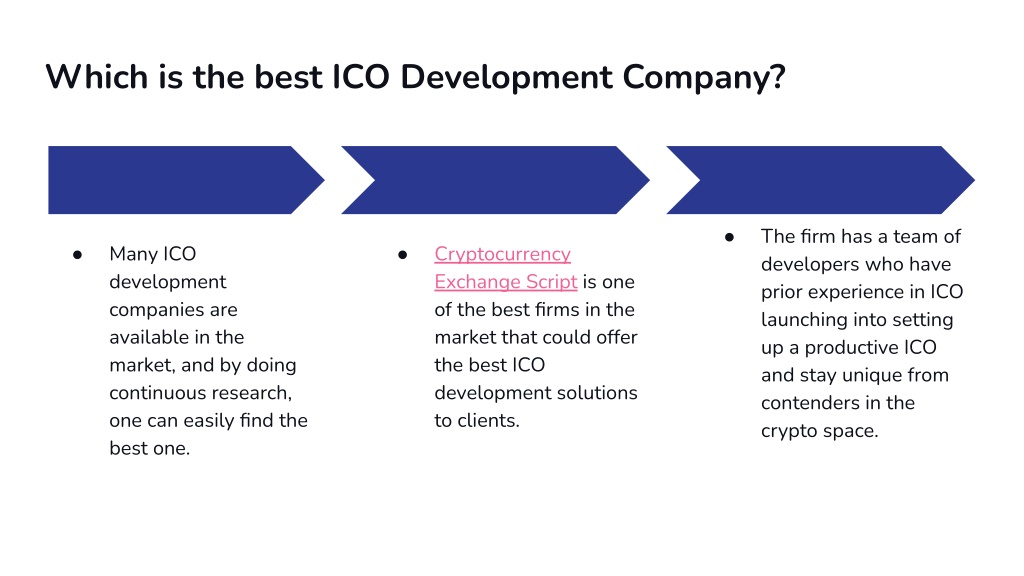 Which is the best ICO Development Company?

● Many ICO development companies are available in the market, and by doing continuous research, one can easily find the best one.

● Cryptocurrency Exchange Script is one of the best firms in the market that could offer the best ICO development solutions to clients.

● The firm has a team of developers who have prior experience in ICO launching into setting up a productive ICO and stay unique from contenders in the crypto space.